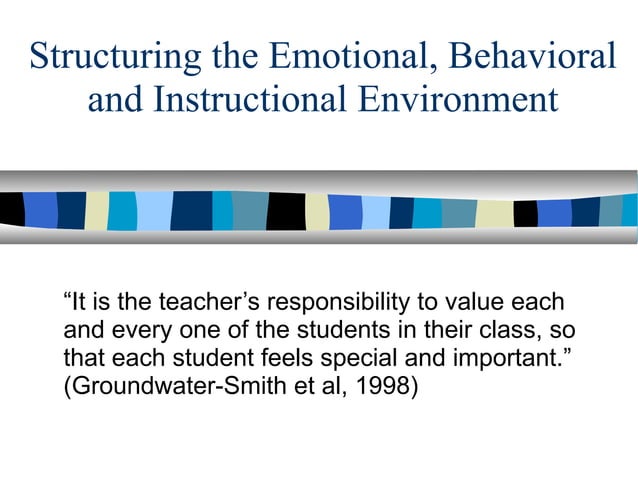 Structuring the Emotional, Behavioral and Instructional Environment

“It is the teacher’s responsibility to value each and every one of the students in their class, so that each student feels special and important.” (Groundwater-Smith et al, 1998)